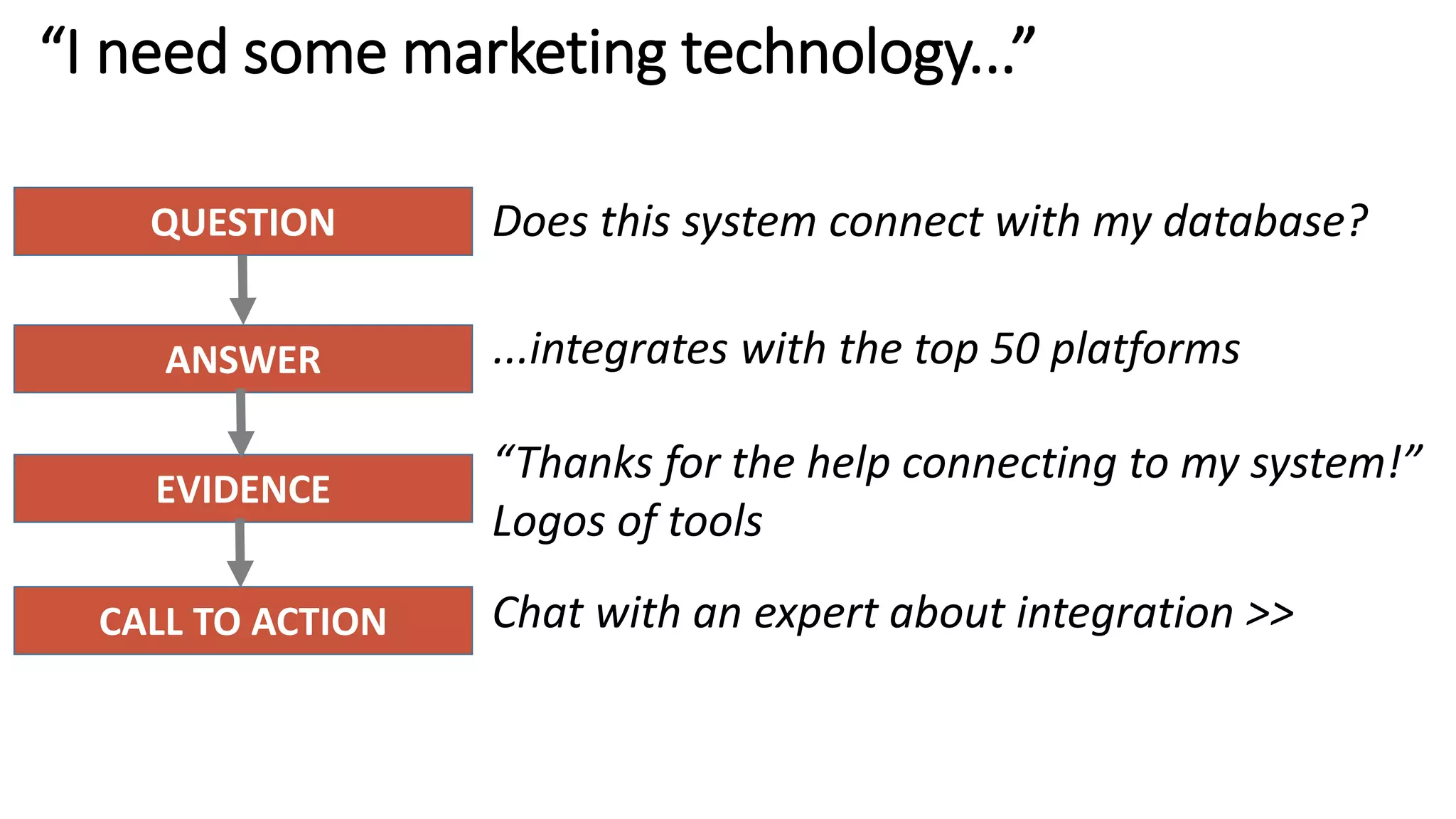 “I need some marketing technology…”

QUESTION

Does this system connect with my database?

ANSWER

…integrates with the top 50 platforms

EVIDENCE

“Thanks for the help connecting to my system!”
Logos of tools

CALL TO ACTION

Chat with an expert about integration >>